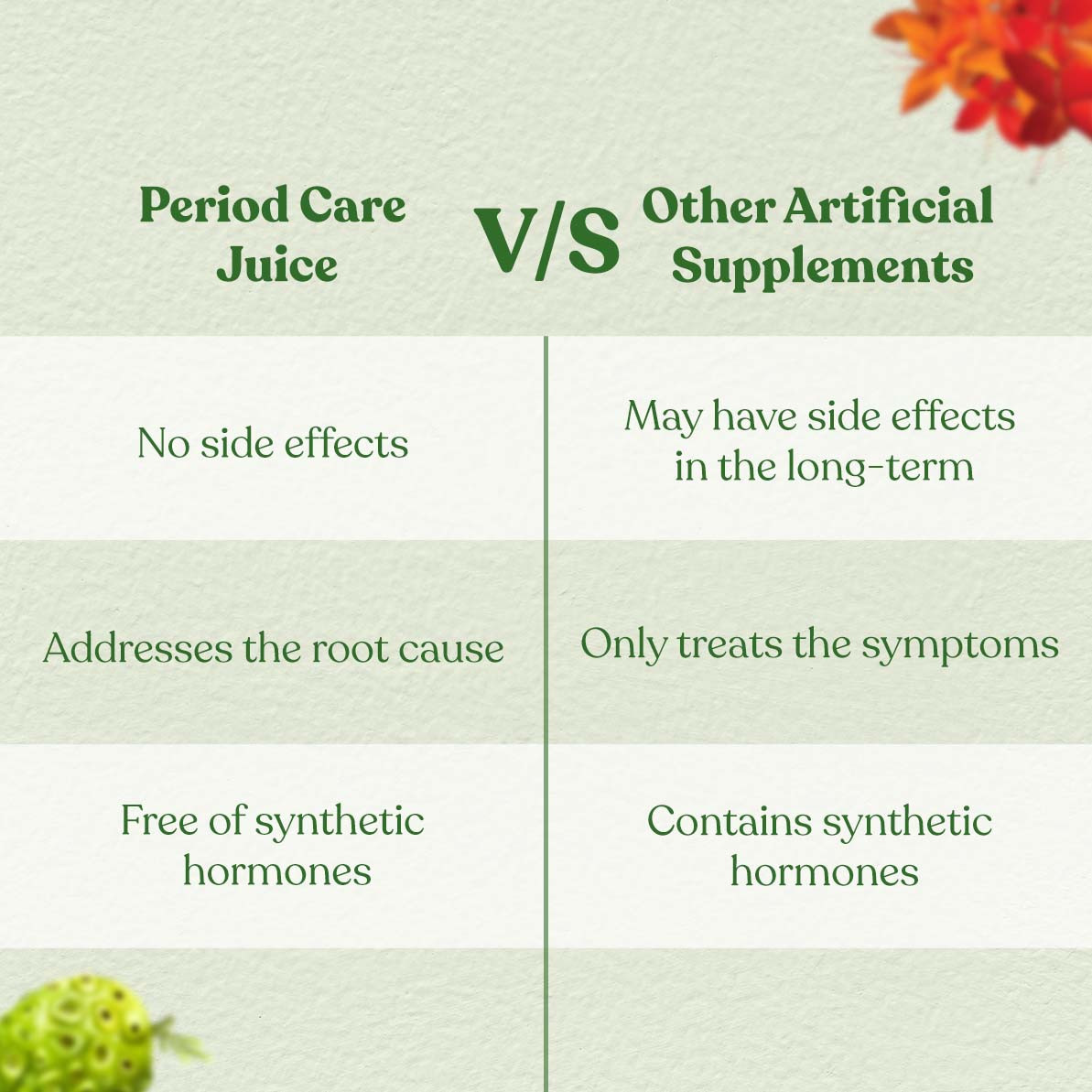 | Period Care Juice | V/S | Other Artificial Supplements |
|---|---|---|
| No side effects | | May have side effects in the long-term |
| Addresses the root cause | | Only treats the symptoms |
| Free of synthetic hormones | | Contains synthetic hormones |